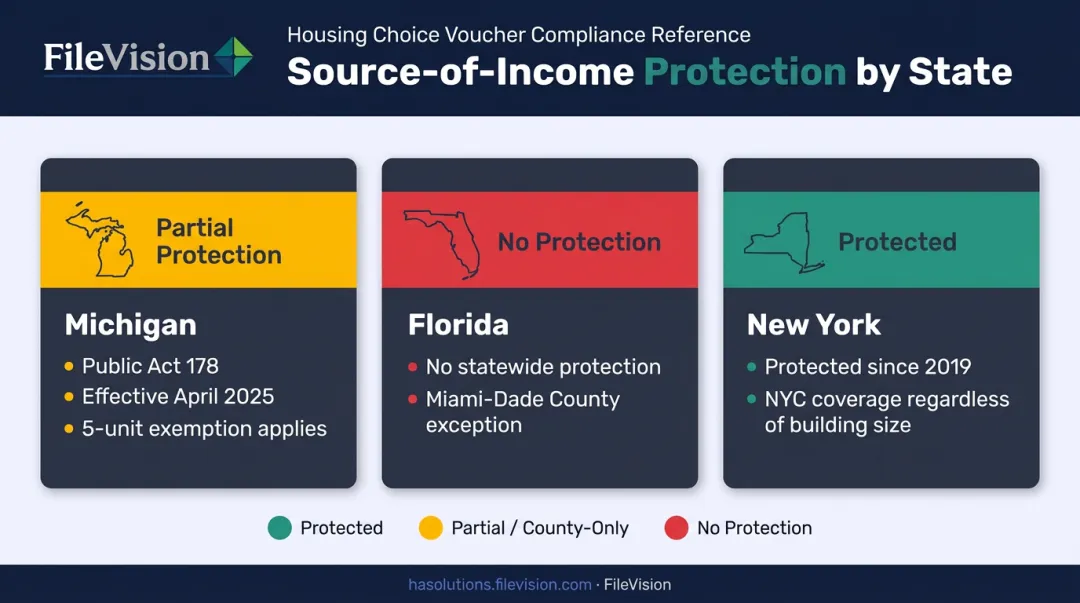 FileVision

Housing Choice Voucher Compliance Reference

Source-of-Income Protection by State

Partial Protection

Michigan

- Public Act 178
- Effective April 2025
- 5-unit exemption applies

No Protection

Florida

- No statewide protection
- Miami-Dade County exception

Protected

New York

- Protected since 2019
- NYC coverage regardless of building size

Protected Partial / County-Only No Protection

hasolutions.filevision.com · FileVision